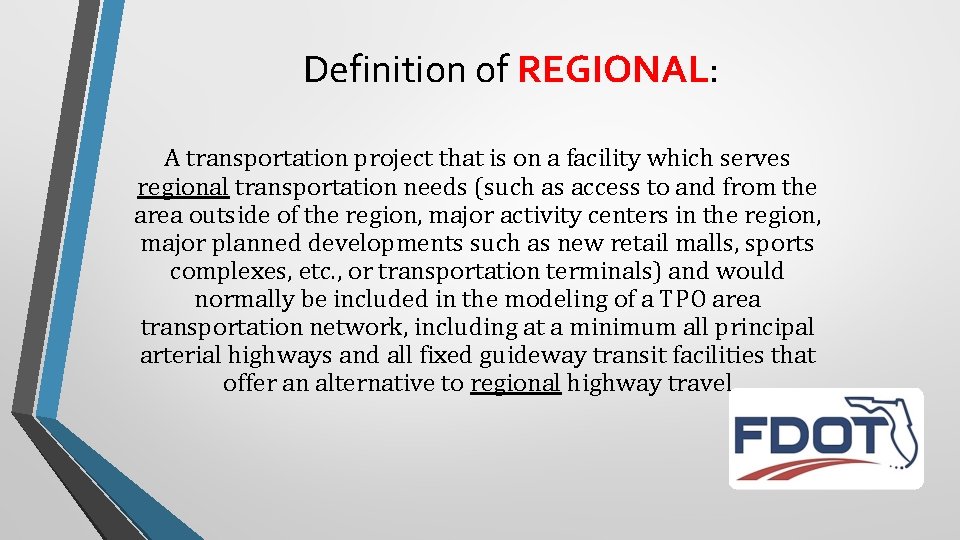 Definition of REGIONAL:

A transportation project that is on a facility which serves regional transportation needs (such as access to and from the area outside of the region, major activity centers in the region, major planned developments such as new retail malls, sports complexes, etc., or transportation terminals) and would normally be included in the modeling of a TPO area transportation network, including at a minimum all principal arterial highways and all fixed guideway transit facilities that offer an alternative to regional highway travel

FDOT